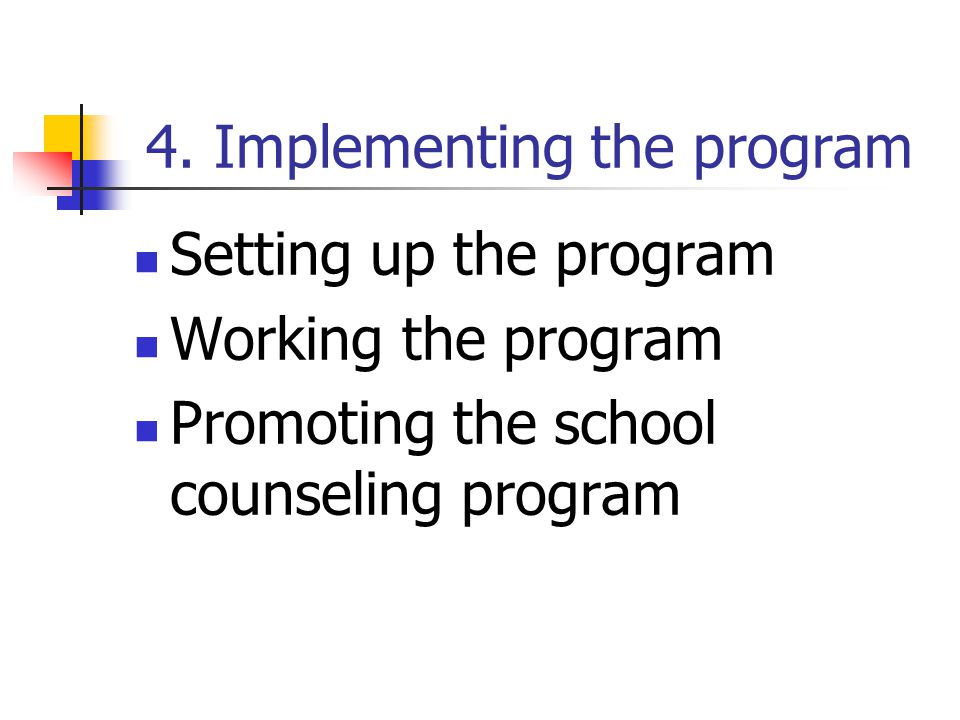 4. Implementing the program

- Setting up the program
- Working the program
- Promoting the school counseling program